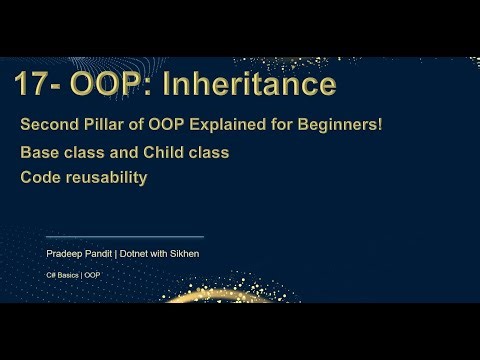 17- OOP: Inheritance

Second Pillar of OOP Explained for Beginners!

Base class and Child class

Code reusability

Pradeep Pandit | Dotnet with Sikhen

C# Basics | OOP